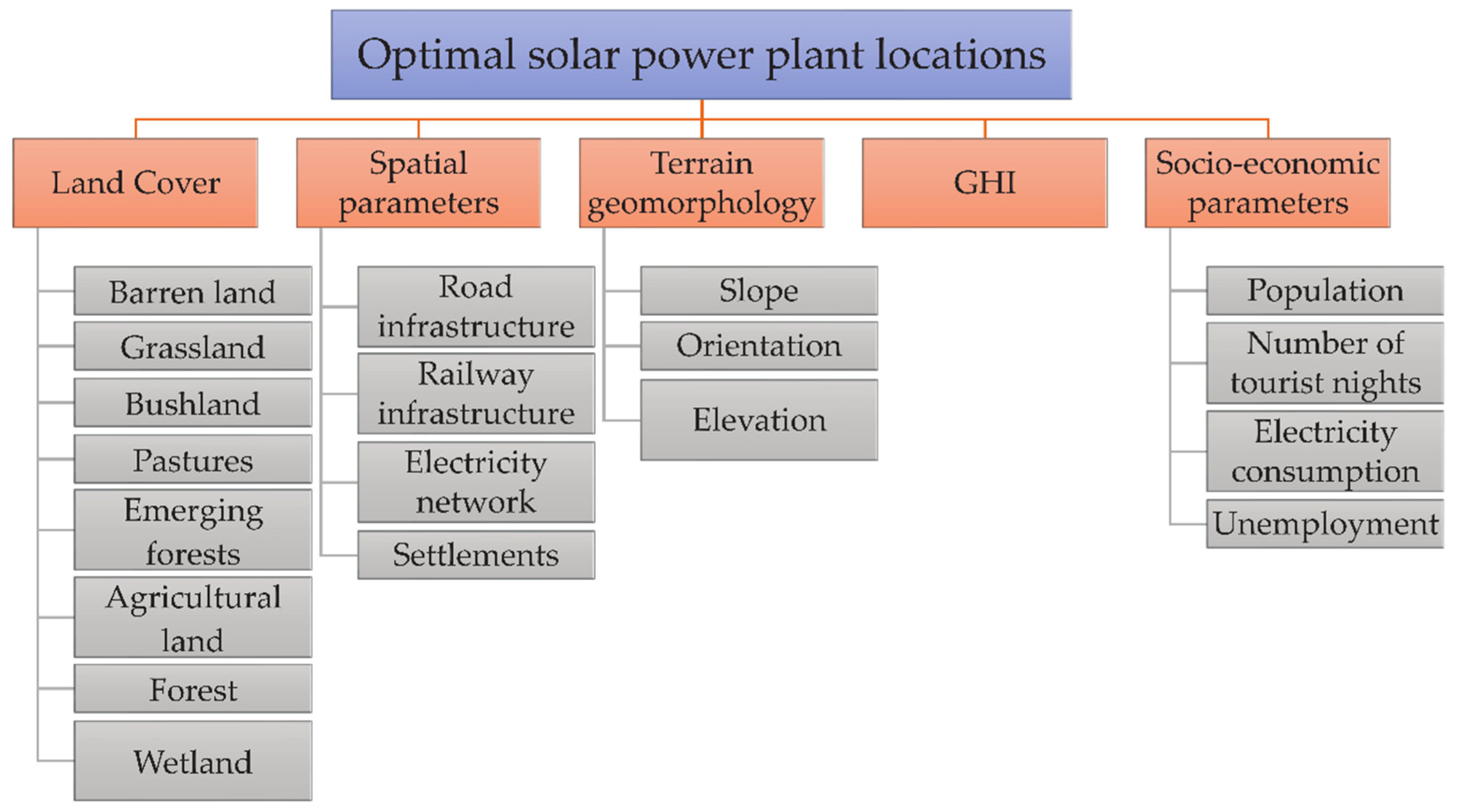 Optimal solar power plant locations

Land Cover

Barren land

Grassland

Bushland

Pastures

Emerging forests

Agricultural land

Forest

Wetland

Spatial parameters

Road infrastructure

Railway infrastructure

Electricity network

Settlements

Terrain geomorphology

Slope

Orientation

Elevation

GHI

Socio-economic parameters

Population

Number of tourist nights

Electricity consumption

Unemployment